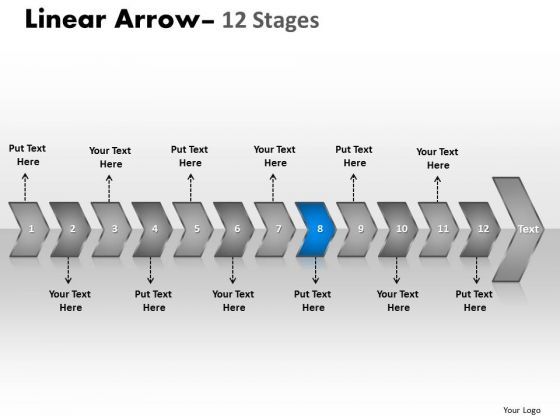 Linear Arrow– 12 Stages

Put Text Here

Your Text Here

Put Text Here

Your Text Here

Put Text Here

Your Text Here

1

2

3

4

5

6

7

8

9

10

11

12

Text

Your Text Here

Put Text Here

Your Text Here

Put Text Here

Your Text Here

Put Text Here

Your Logo